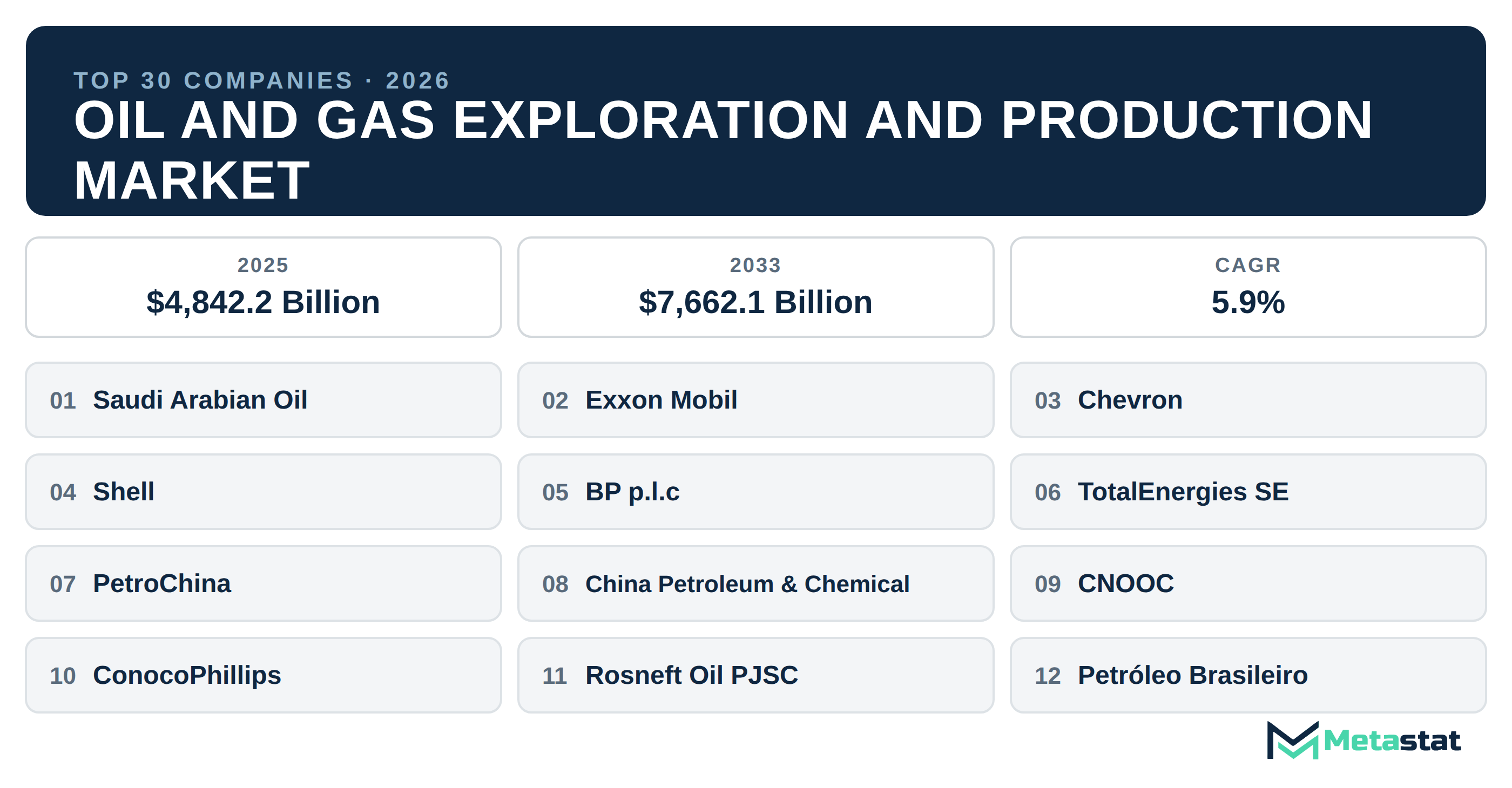 TOP 30 COMPANIES · 2026
OIL AND GAS EXPLORATION AND PRODUCTION MARKET

2025
$4,842.2 Billion

2033
$7,662.1 Billion

CAGR
5.9%

01 Saudi Arabian Oil

02 Exxon Mobil

03 Chevron

04 Shell

05 BP p.l.c

06 TotalEnergies SE

07 PetroChina

08 China Petroleum & Chemical

09 CNOOC

10 ConocoPhillips

11 Rosneft Oil PJSC

12 Petróleo Brasileiro

Metastat